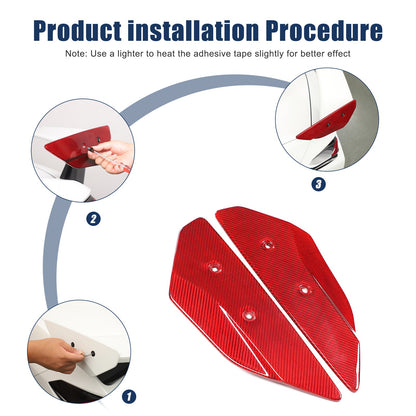 Product installation Procedure

Note: Use a lighter to heat the adhesive tape slightly for better effect

3

2

1